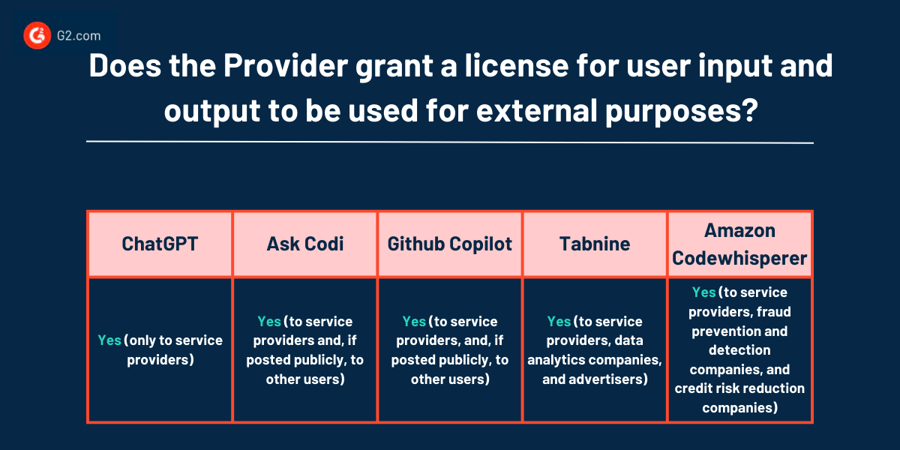 G2.com

Does the Provider grant a license for user input and output to be used for external purposes?

| ChatGPT | Ask Codi | Github Copilot | Tabnine | Amazon Codewhisperer |
|---|---|---|---|---|
| Yes (only to service providers) | Yes (to service providers and, if posted publicly, to other users) | Yes (to service providers, and, if posted publicly, to other users) | Yes (to service providers, data analytics companies, and advertisers) | Yes (to service providers, fraud prevention and detection companies, and credit risk reduction companies) |